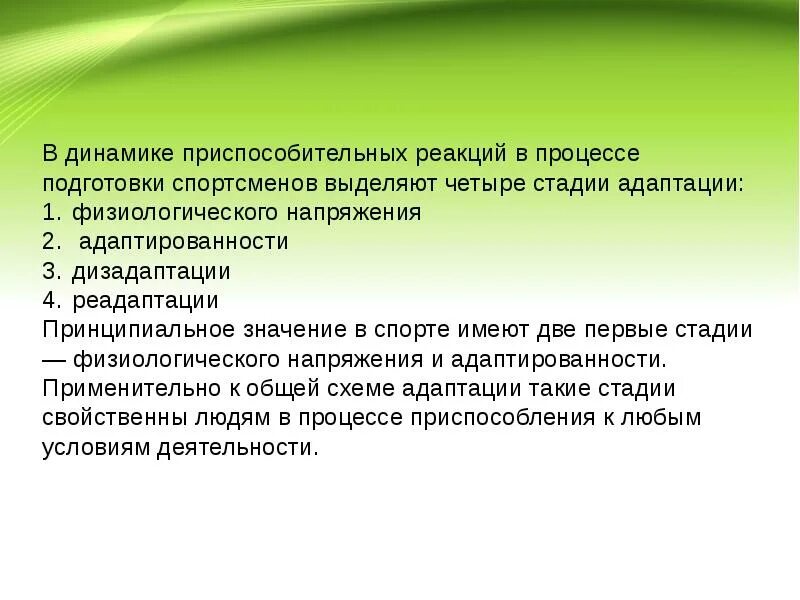 В динамике приспособительных реакций в процессе подготовки спортсменов выделяют четыре стадии адаптации:
1. физиологического напряжения
2. адаптированности
3. дизадаптации
4. реадаптации
Принципиальное значение в спорте имеют две первые стадии — физиологического напряжения и адаптированности. Применительно к общей схеме адаптации такие стадии свойственны людям в процессе приспособления к любым условиям деятельности.